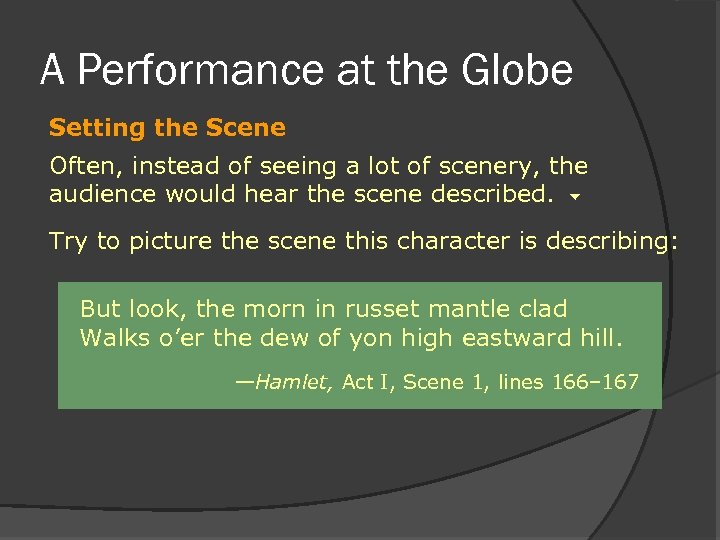 A Performance at the Globe

Setting the Scene

Often, instead of seeing a lot of scenery, the audience would hear the scene described.

Try to picture the scene this character is describing:

But look, the morn in russet mantle clad
Walks o'er the dew of yon high eastward hill.

—Hamlet, Act I, Scene 1, lines 166–167